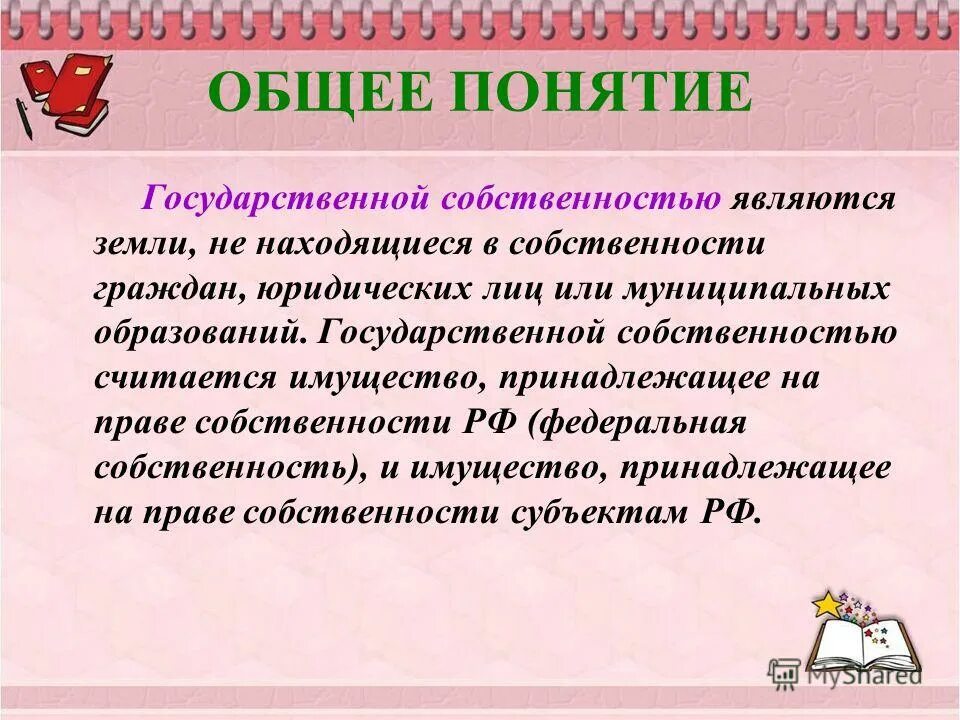 ОБЩЕЕ ПОНЯТИЕ

Государственной собственностью являются земли, не находящиеся в собственности граждан, юридических лиц или муниципальных образований. Государственной собственностью считается имущество, принадлежащее на праве собственности РФ (федеральная собственность), и имущество, принадлежащее на праве собственности субъектам РФ.

MyShared